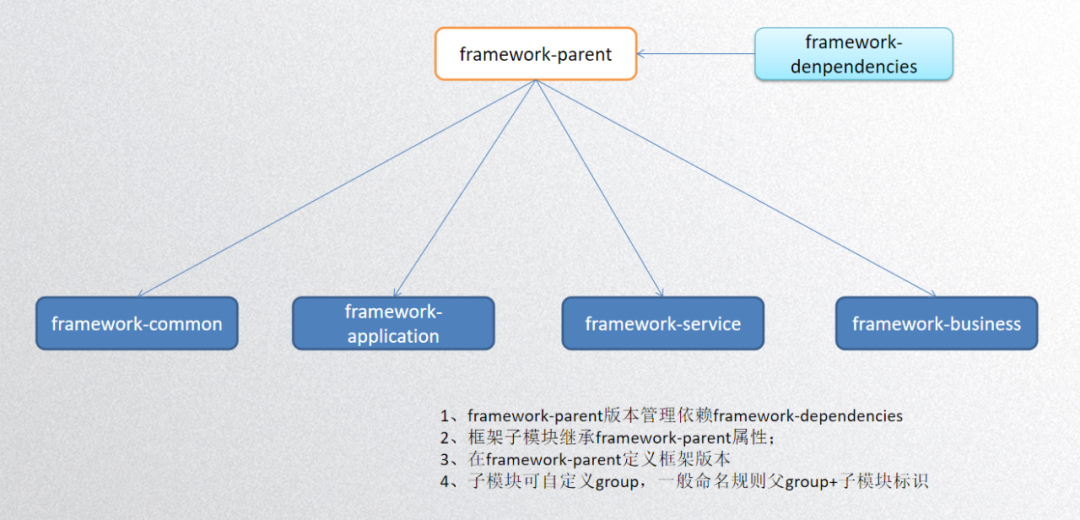 framework-parent

framework-denpendencies

framework-common

framework-application

framework-service

framework-business

1、framework-parent版本管理依赖framework-dependencies
2、框架子模块继承framework-parent属性；
3、在framework-parent定义框架版本
4、子模块可自定义group，一般命名规则父group+子模块标识